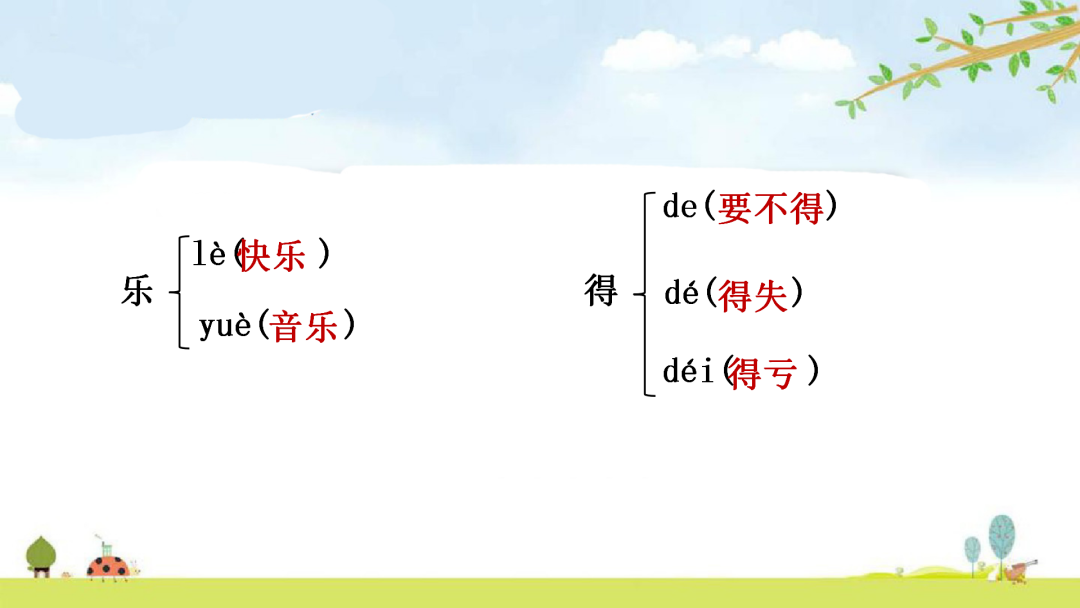 乐 lè(快乐)
yuè(音乐)

得 de(要不得)
dé(得失)
déi(得亏)